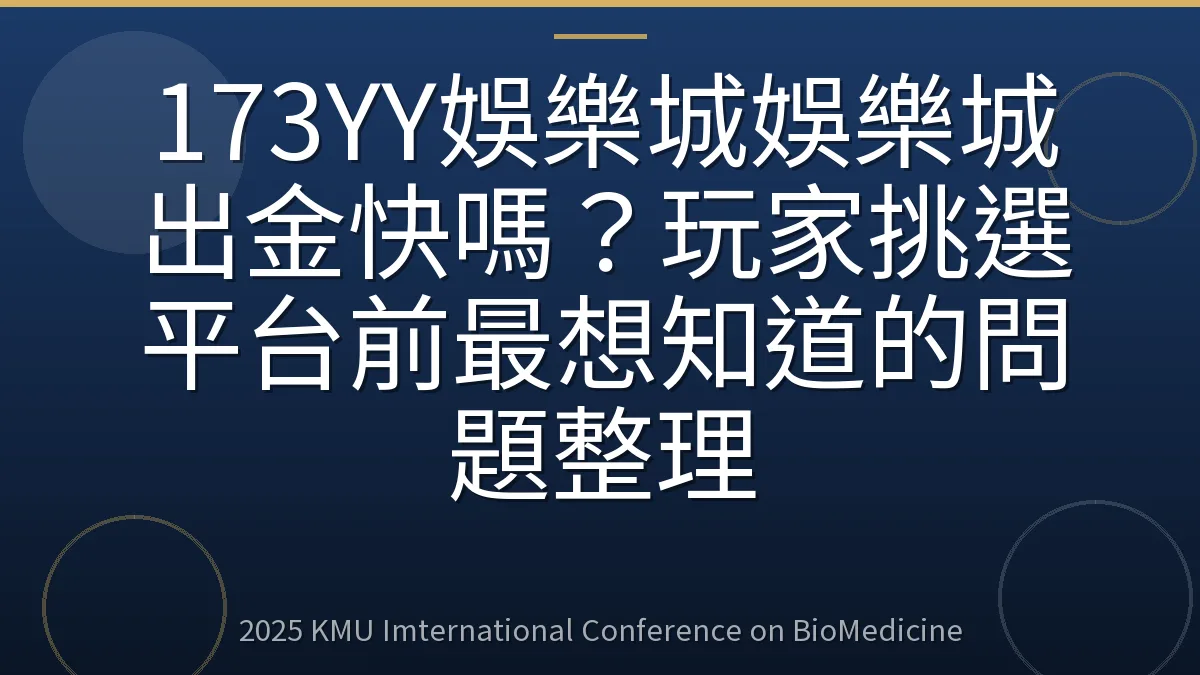 173YY娛樂城娛樂城出金快嗎？玩家挑選平台前最想知道的問題整理

2025 KMU Imternational Conference on BioMedicine